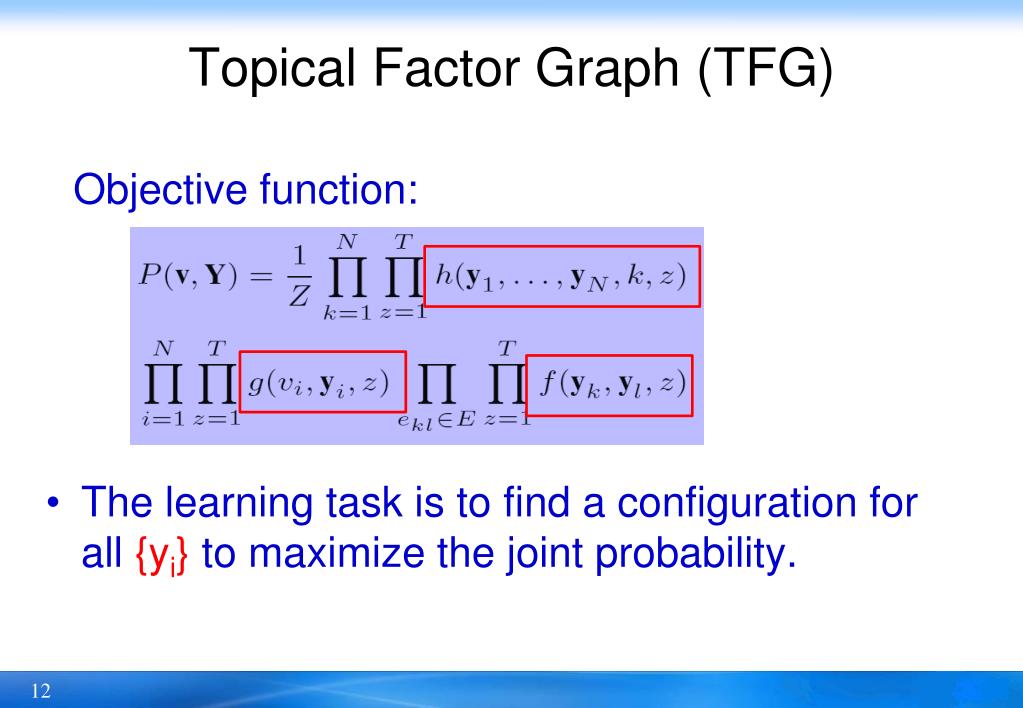 Topical Factor Graph (TFG)

Objective function:

$P(\mathbf{v}, \mathbf{Y}) = \frac{1}{Z} \prod_{k=1}^{N} \prod_{z=1}^{T} h(\mathbf{y}_1, \ldots, \mathbf{y}_N, k, z)$

$\prod_{i=1}^{N} \prod_{z=1}^{T} g(v_i, \mathbf{y}_i, z) \prod_{e_{kl} \in E} \prod_{z=1}^{T} f(\mathbf{y}_k, \mathbf{y}_l, z)$

• The learning task is to find a configuration for all $\{y_i\}$ to maximize the joint probability.

12